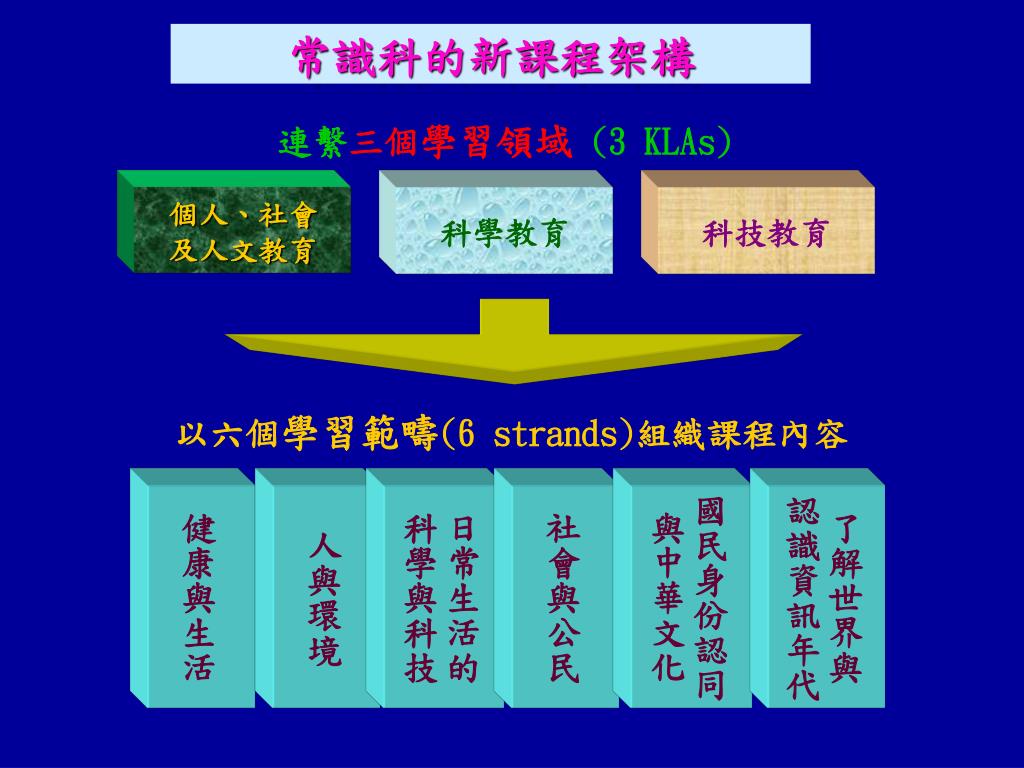 常識科的新課程架構

連繫三個學習領域 (3 KLAs)

個人、社會及人文教育

科學教育

科技教育

以六個學習範疇(6 strands)組織課程內容

健康與生活

人與環境

日常生活的科學與科技

社會與公民

國民身份認同與中華文化

了解世界與認識資訊年代